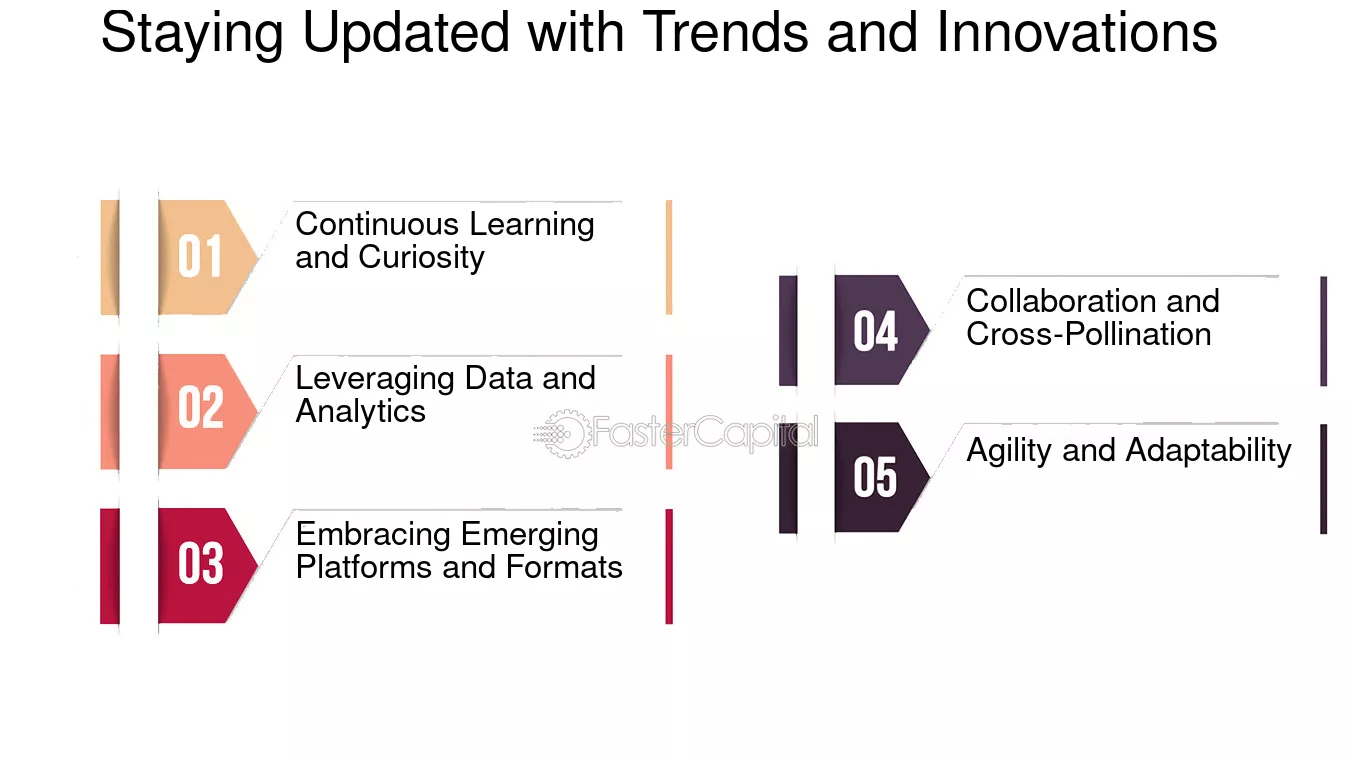 Staying Updated with Trends and Innovations

01
Continuous Learning and Curiosity

02
Leveraging Data and Analytics

03
Embracing Emerging Platforms and Formats

04
Collaboration and Cross-Pollination

05
Agility and Adaptability

FasterCapital